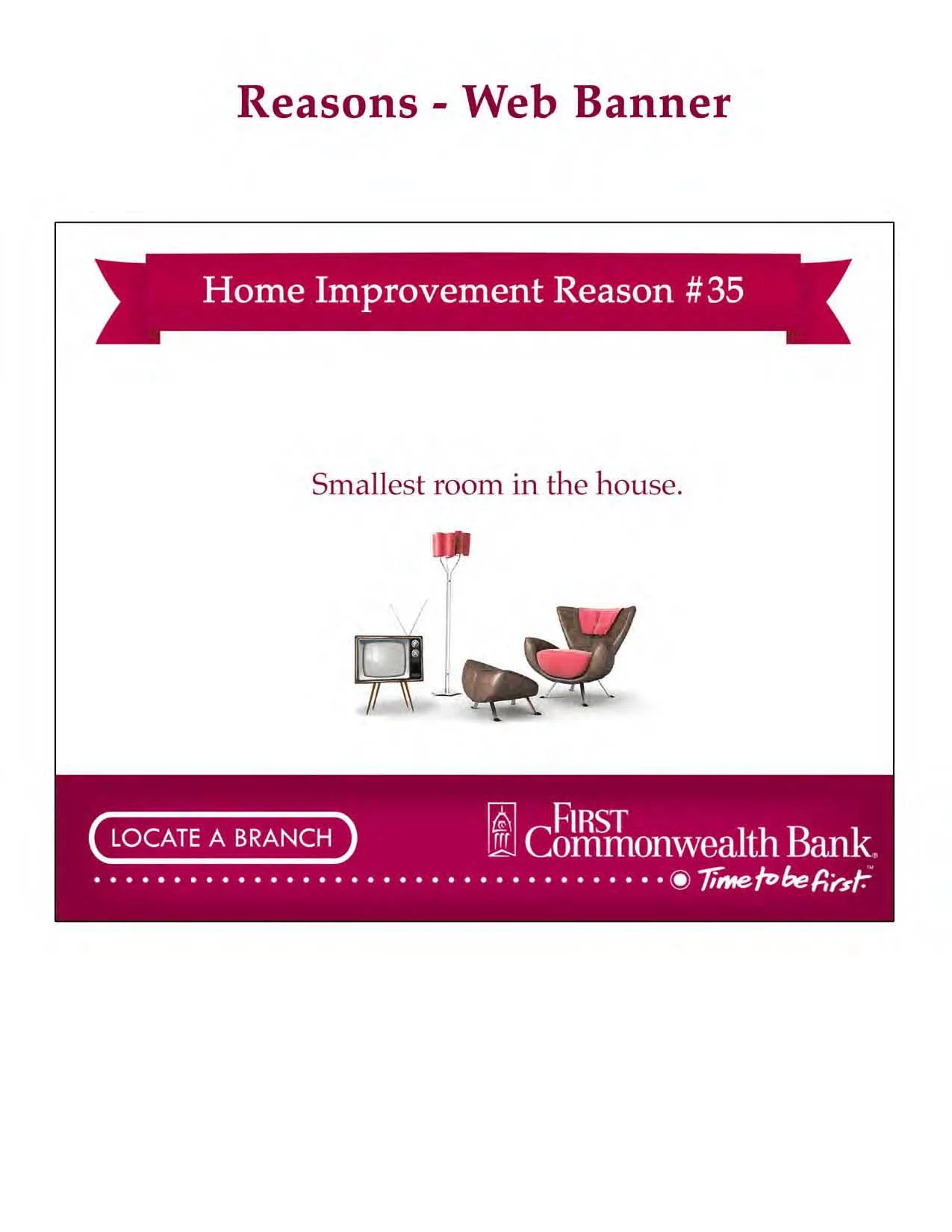 Reasons - Web Banner

Home Improvement Reason #35

Smallest room in the house.

LOCATE A BRANCH

FIRST Commonwealth Bank.

Time to be first.™